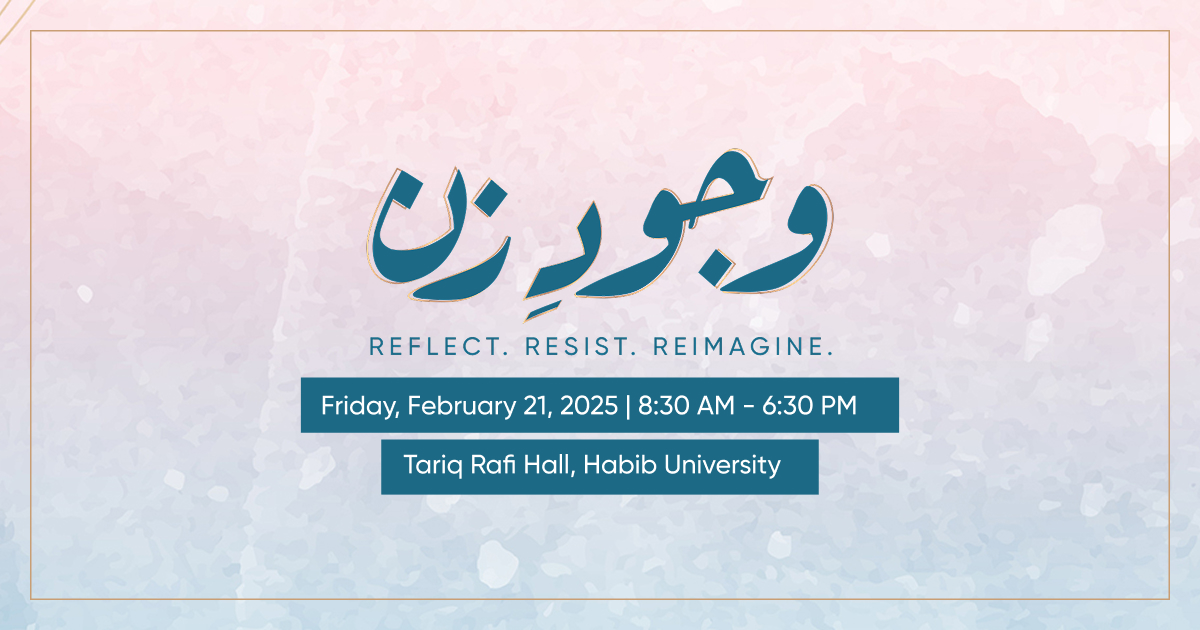 وجودِ زن

REFLECT. RESIST. REIMAGINE.

Friday, February 21, 2025 | 8:30 AM - 6:30 PM

Tariq Rafi Hall, Habib University